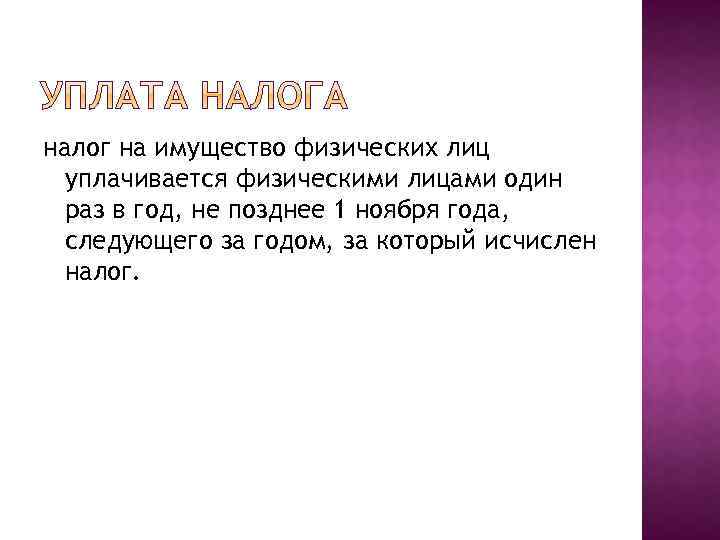 УПЛАТА НАЛОГА

налог на имущество физических лиц уплачивается физическими лицами один раз в год, не позднее 1 ноября года, следующего за годом, за который исчислен налог.